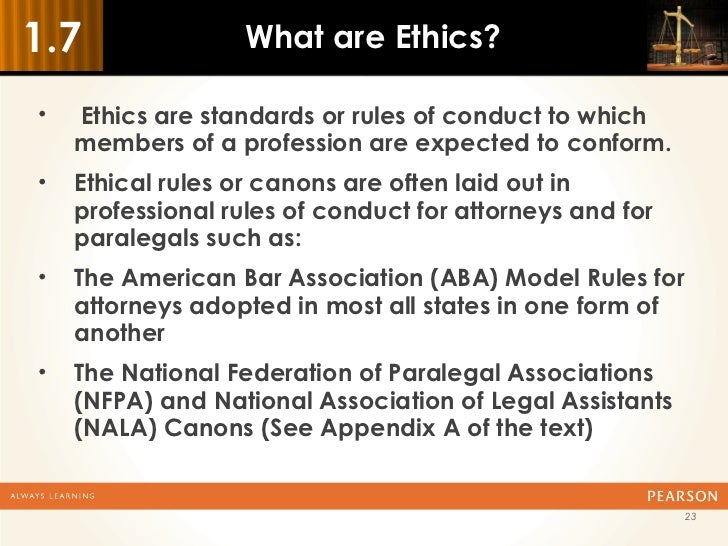 1.7 What are Ethics?

• Ethics are standards or rules of conduct to which members of a profession are expected to conform.

• Ethical rules or canons are often laid out in professional rules of conduct for attorneys and for paralegals such as:

• The American Bar Association (ABA) Model Rules for attorneys adopted in most all states in one form of another

• The National Federation of Paralegal Associations (NFPA) and National Association of Legal Assistants (NALA) Canons (See Appendix A of the text)

ALWAYS LEARNING

PEARSON

23